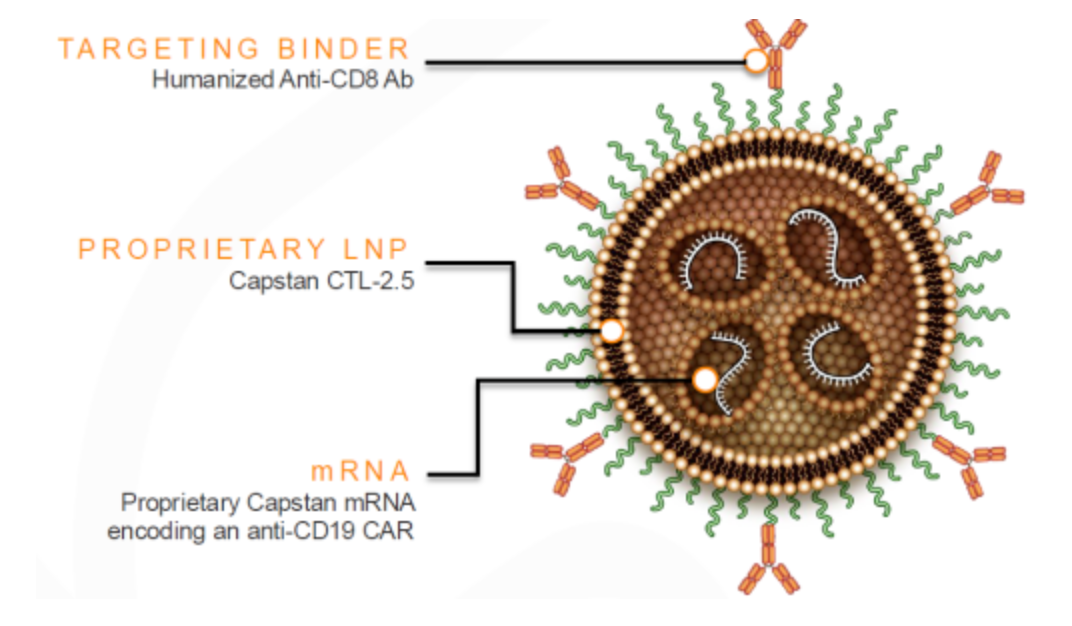 TARGETING BINDER
Humanized Anti-CD8 Ab

PROPRIETARY LNP
Capstan CTL-2.5

mRNA
Proprietary Capstan mRNA encoding an anti-CD19 CAR